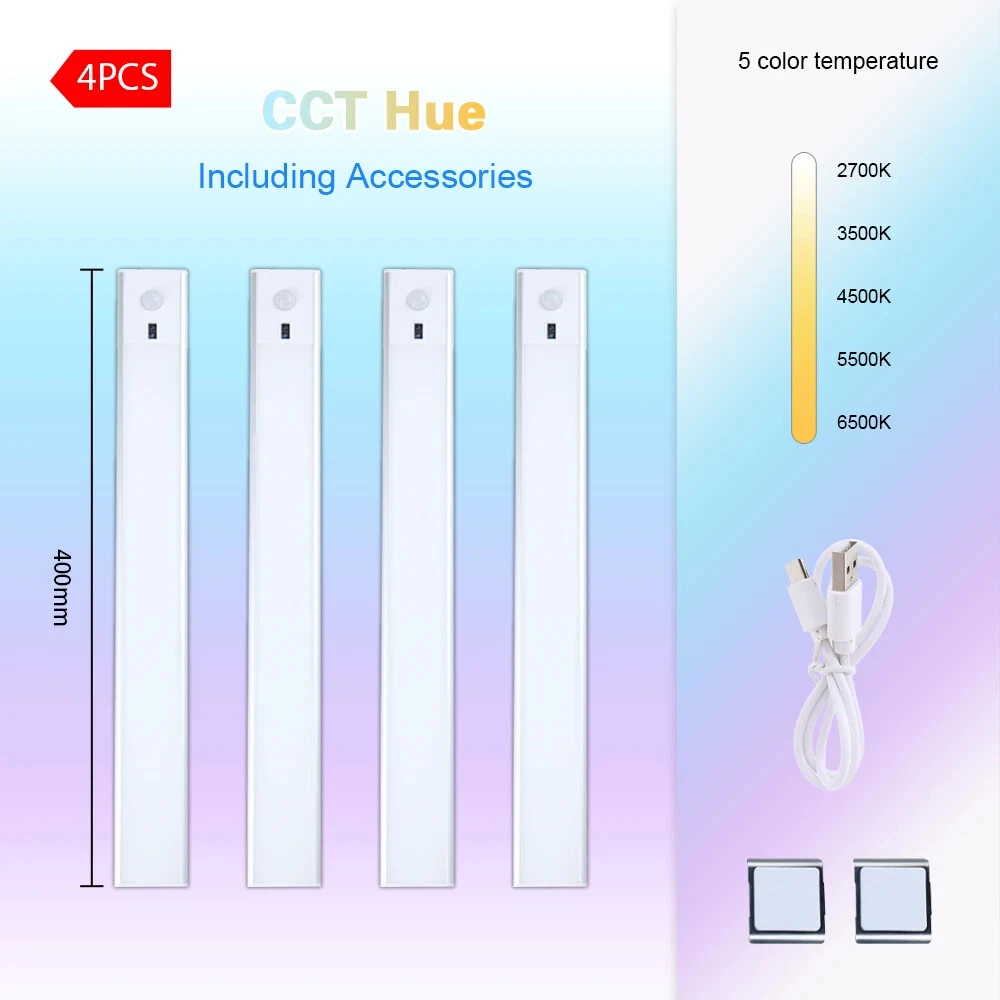 4PCS

CCT Hue

Including Accessories

400mm

5 color temperature

2700K
3500K
4500K
5500K
6500K